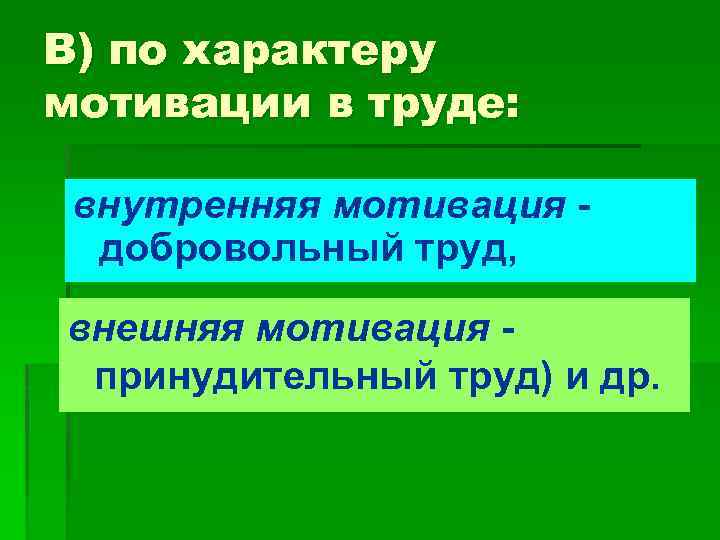 В) по характеру мотивации в труде:

внутренняя мотивация - добровольный труд,

внешняя мотивация - принудительный труд) и др.